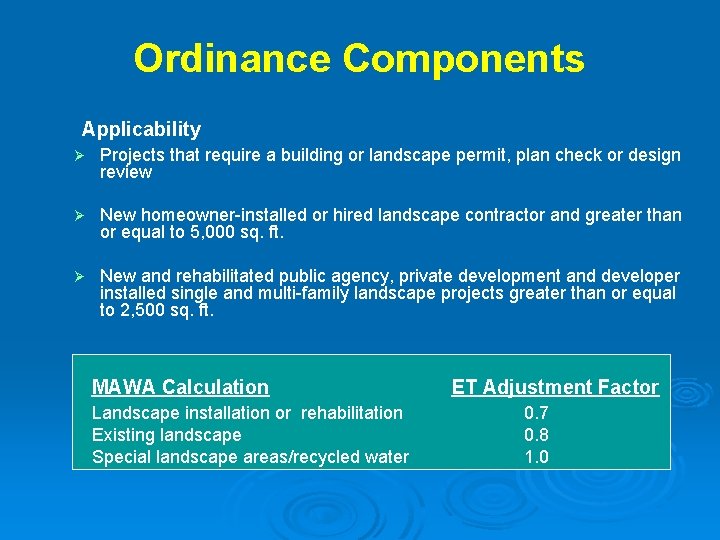 Ordinance Components

Applicability

➢ Projects that require a building or landscape permit, plan check or design review

➢ New homeowner-installed or hired landscape contractor and greater than or equal to 5,000 sq. ft.

➢ New and rehabilitated public agency, private development and developer installed single and multi-family landscape projects greater than or equal to 2,500 sq. ft.

| MAWA Calculation | ET Adjustment Factor |
|---|---|
| Landscape installation or rehabilitation | 0.7 |
| Existing landscape | 0.8 |
| Special landscape areas/recycled water | 1.0 |